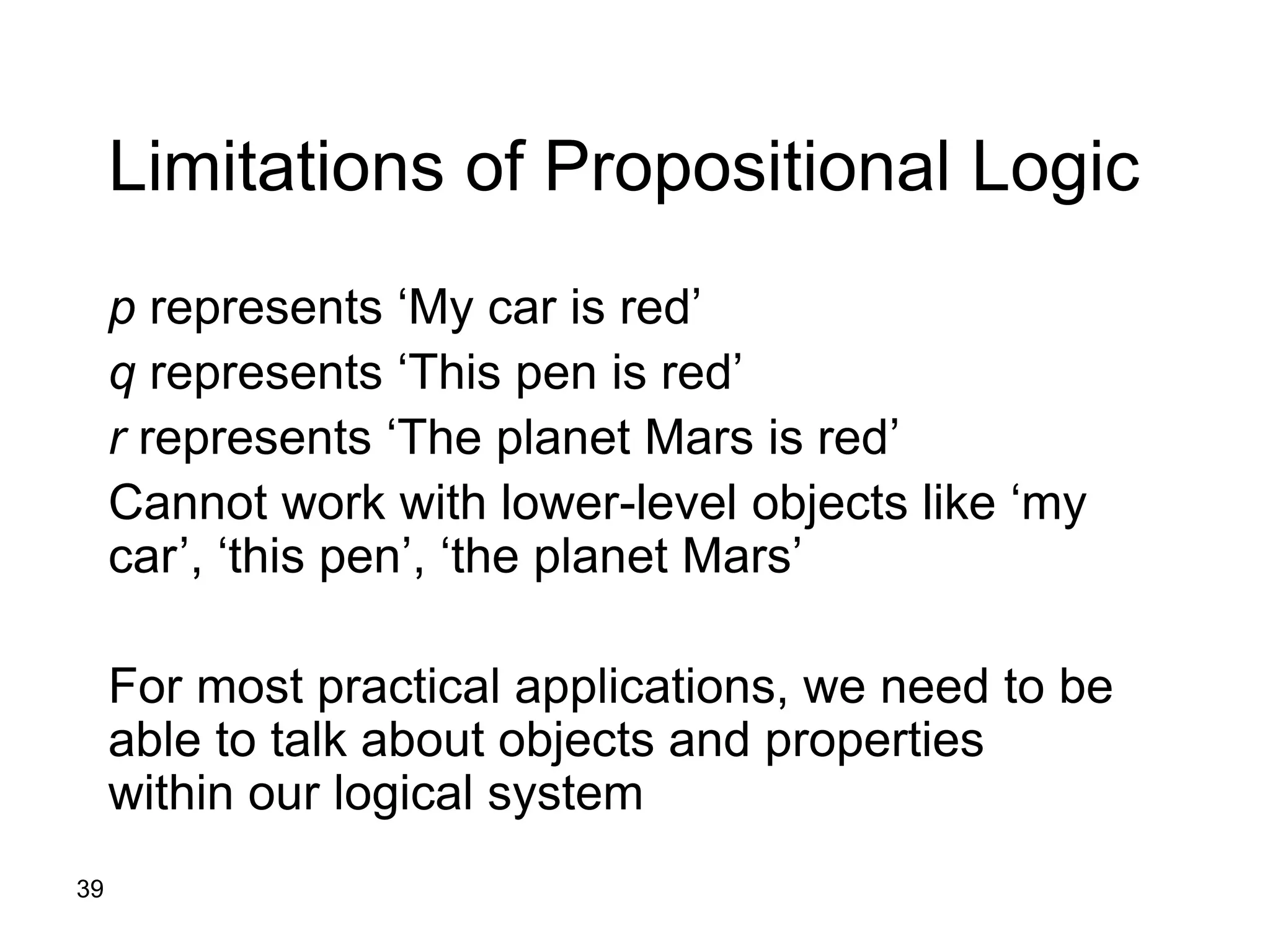 Limitations of Propositional Logic

$p$ represents ‘My car is red’
$q$ represents ‘This pen is red’
$r$ represents ‘The planet Mars is red’
Cannot work with lower-level objects like ‘my car’, ‘this pen’, ‘the planet Mars’

For most practical applications, we need to be able to talk about objects and properties within our logical system

39